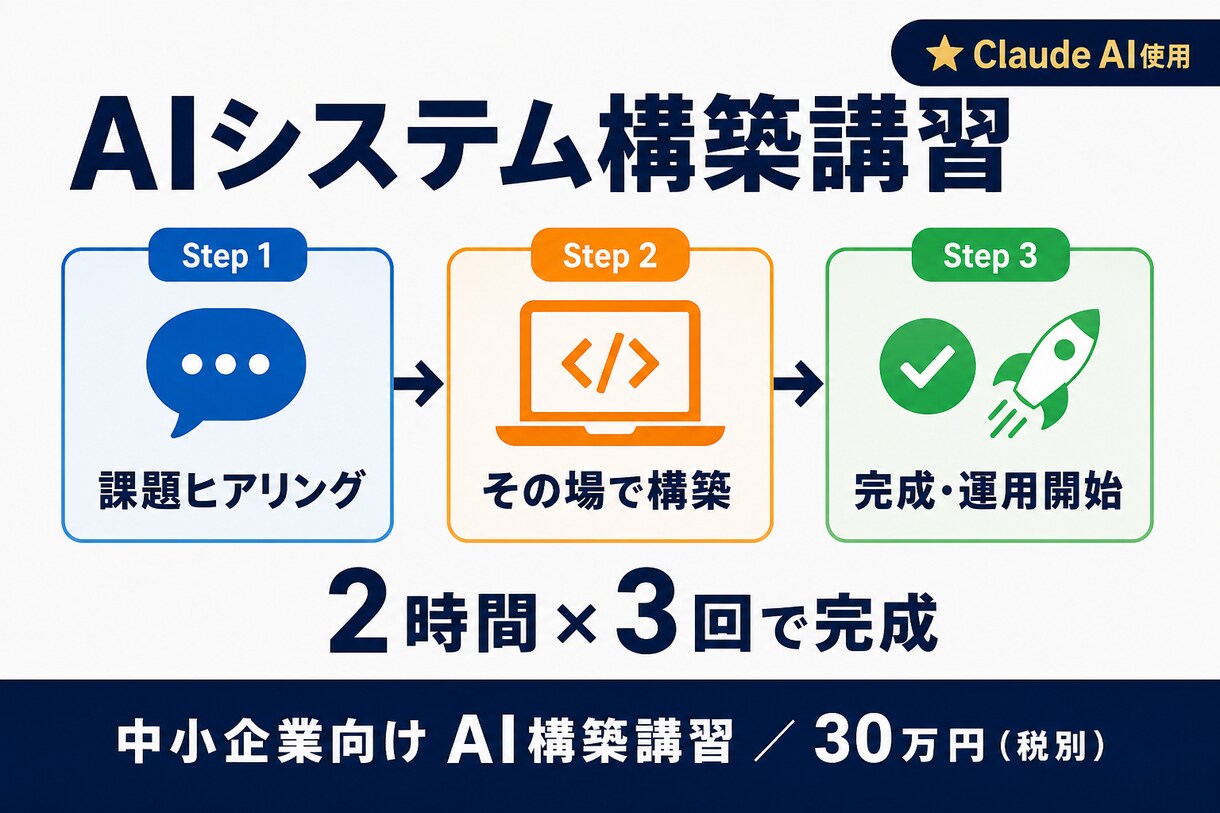 ★ Claude AI使用

AIシステム構築講習

Step 1
課題ヒアリング

Step 2
</>
その場で構築

Step 3
完成・運用開始

2時間×3回で完成

中小企業向け AI構築講習 ／ 30万円（税別）